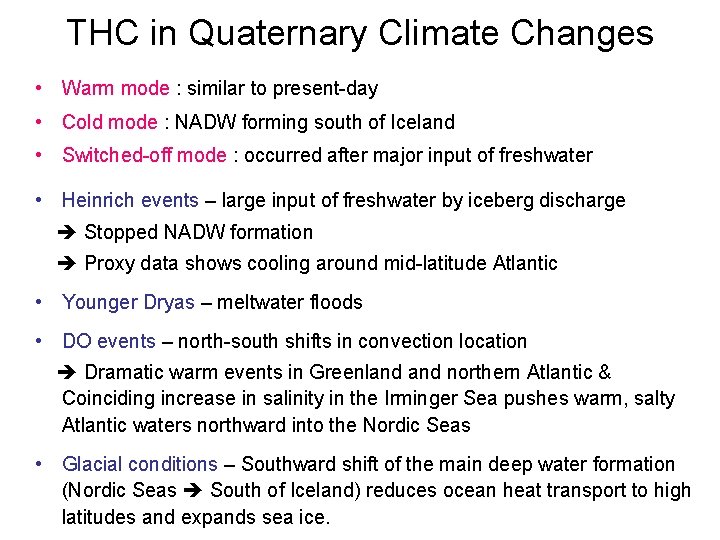 THC in Quaternary Climate Changes

• Warm mode : similar to present-day
• Cold mode : NADW forming south of Iceland
• Switched-off mode : occurred after major input of freshwater

• Heinrich events – large input of freshwater by iceberg discharge
➔ Stopped NADW formation
➔ Proxy data shows cooling around mid-latitude Atlantic

• Younger Dryas – meltwater floods

• DO events – north-south shifts in convection location
➔ Dramatic warm events in Greenland and northern Atlantic & Coinciding increase in salinity in the Irminger Sea pushes warm, salty Atlantic waters northward into the Nordic Seas

• Glacial conditions – Southward shift of the main deep water formation (Nordic Seas ➔ South of Iceland) reduces ocean heat transport to high latitudes and expands sea ice.